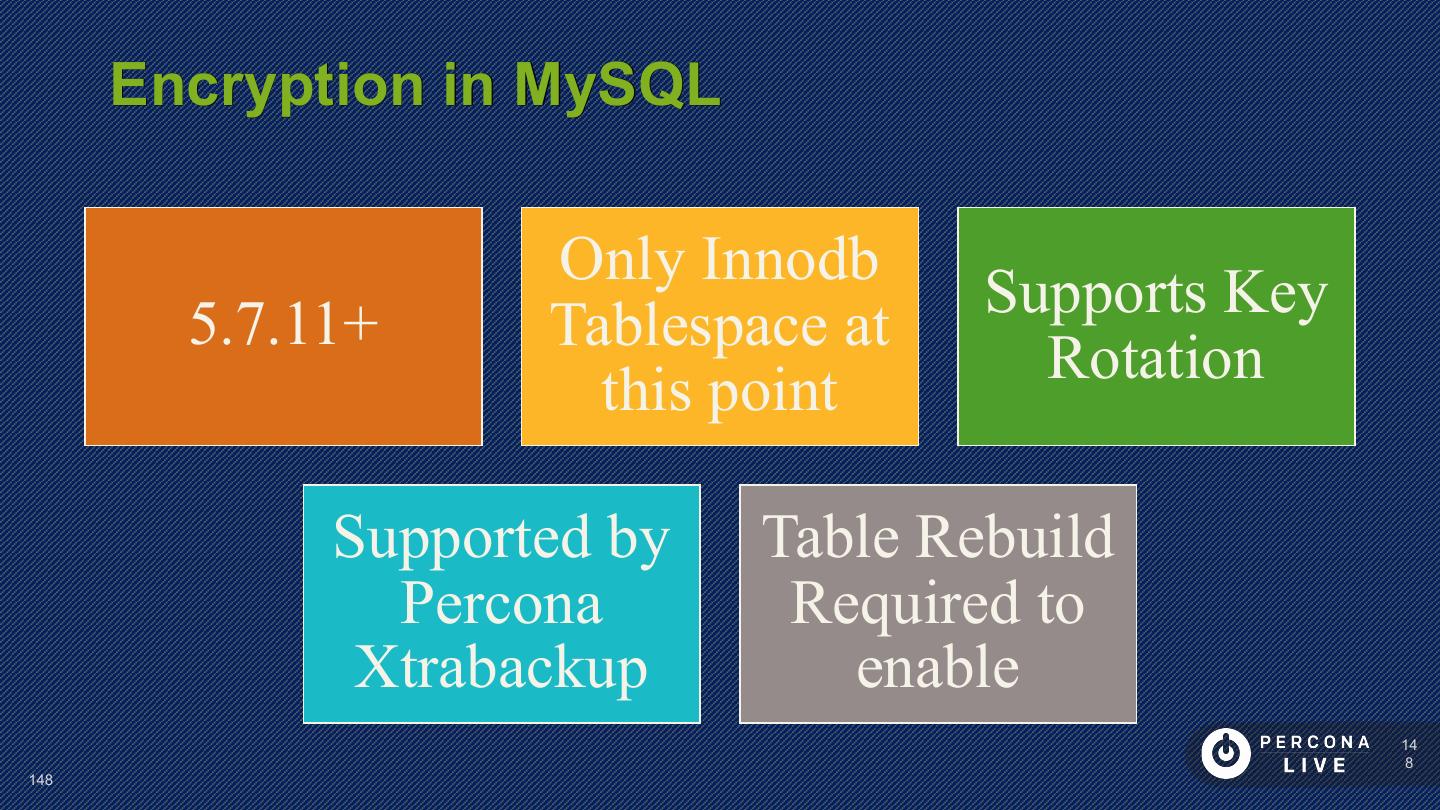 Encryption in MySQL

5.7.11+

Only Innodb Tablespace at this point

Supports Key Rotation

Supported by Percona Xtrabackup

Table Rebuild Required to enable

148

PERCONA LIVE

14
8